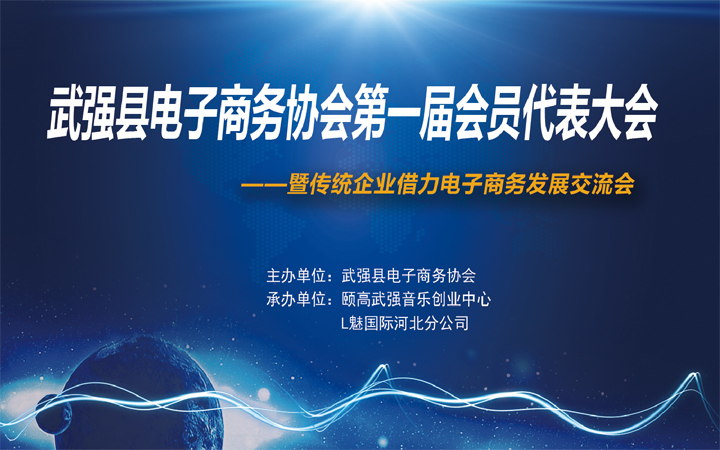 武强县电子商务协会第一届会员代表大会

——暨传统企业借力电子商务发展交流会

主办单位：武强县电子商务协会
承办单位：颐高武强音乐创业中心
L魅国际河北分公司